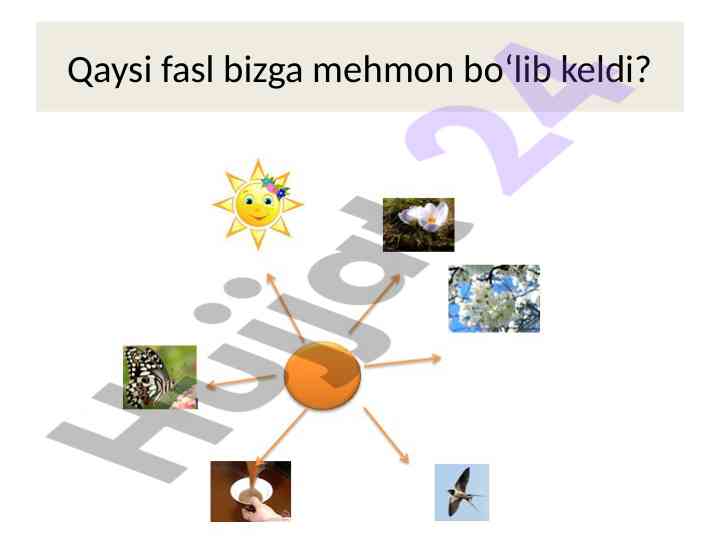 Qaysi fasl bizga mehmon bo‘lib keldi?

Hujjat 24